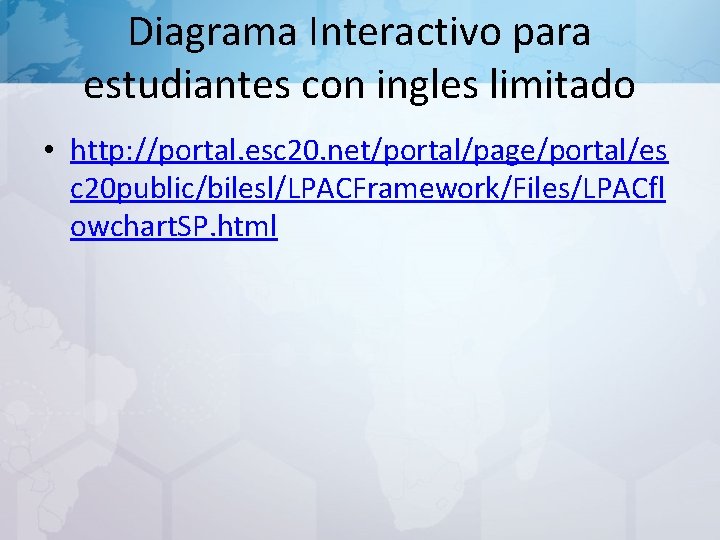 Diagrama Interactivo para estudiantes con ingles limitado

• http://portal.esc20.net/portal/page/portal/esc20public/bilesl/LPACFramework/Files/LPACflowchartSP.html